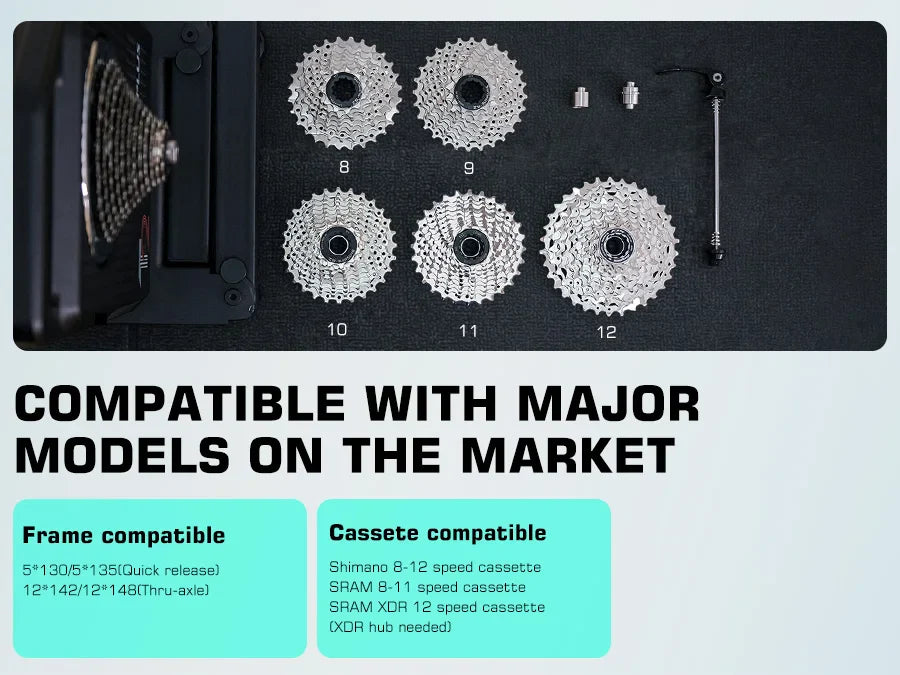 8
9
10
11
12

COMPATIBLE WITH MAJOR MODELS ON THE MARKET

Frame compatible
5*130/5*135(Quick release)
12*142/12*148(Thru-axle)

Cassete compatible
Shimano 8-12 speed cassette
SRAM 8-11 speed cassette
SRAM XDR 12 speed cassette
(XDR hub needed)